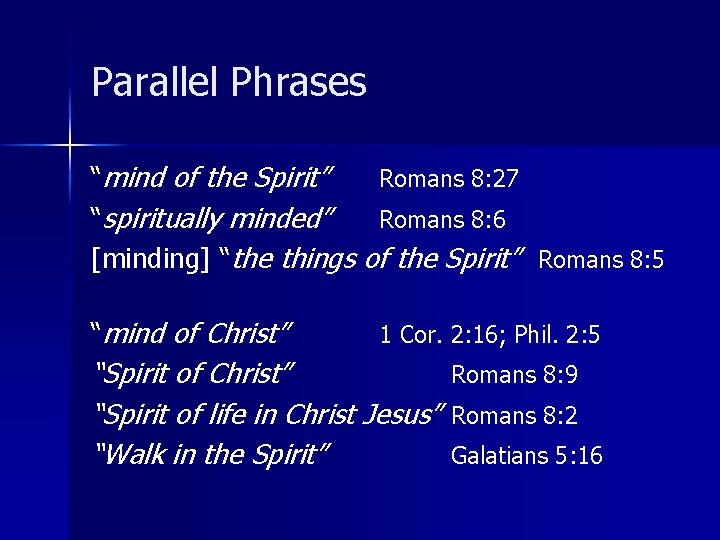 Parallel Phrases

“mind of the Spirit” Romans 8:27
“spiritually minded” Romans 8:6
[minding] “the things of the Spirit” Romans 8:5

“mind of Christ” 1 Cor. 2:16; Phil. 2:5
“Spirit of Christ” Romans 8:9
“Spirit of life in Christ Jesus” Romans 8:2
“Walk in the Spirit” Galatians 5:16